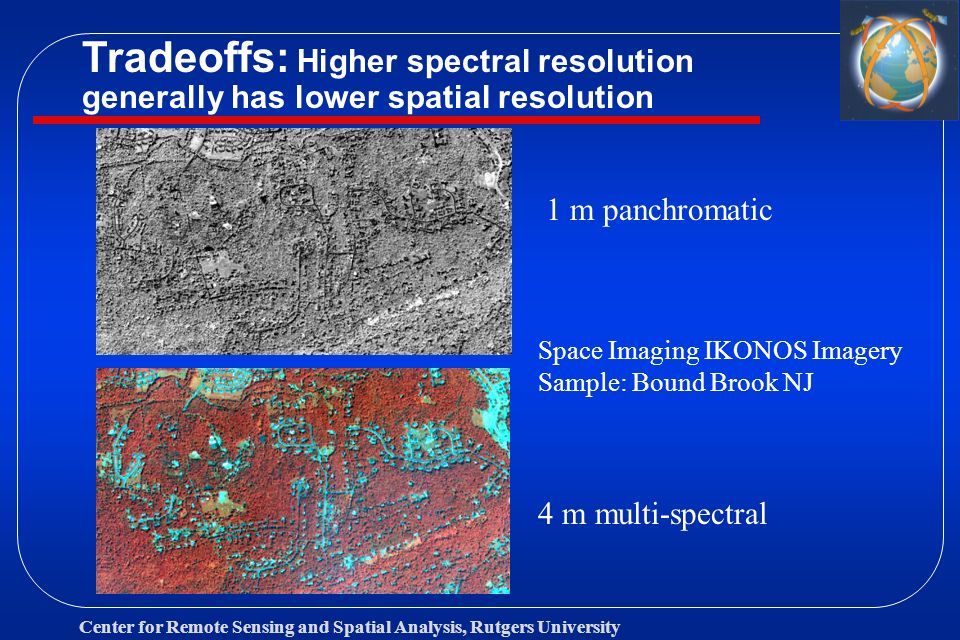 Tradeoffs: Higher spectral resolution generally has lower spatial resolution

1 m panchromatic

Space Imaging IKONOS Imagery
Sample: Bound Brook NJ

4 m multi-spectral

Center for Remote Sensing and Spatial Analysis, Rutgers University